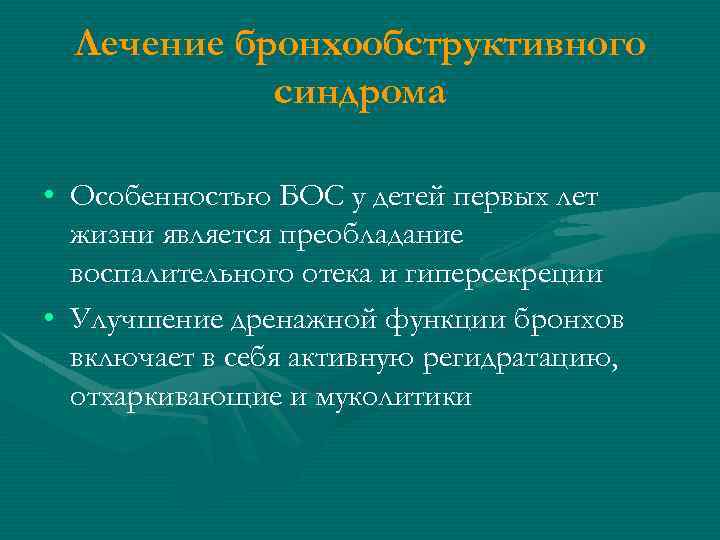 Лечение бронхообструктивного синдрома

• Особенностью БОС у детей первых лет жизни является преобладание воспалительного отека и гиперсекреции
• Улучшение дренажной функции бронхов включает в себя активную регидратацию, отхаркивающие и муколитики